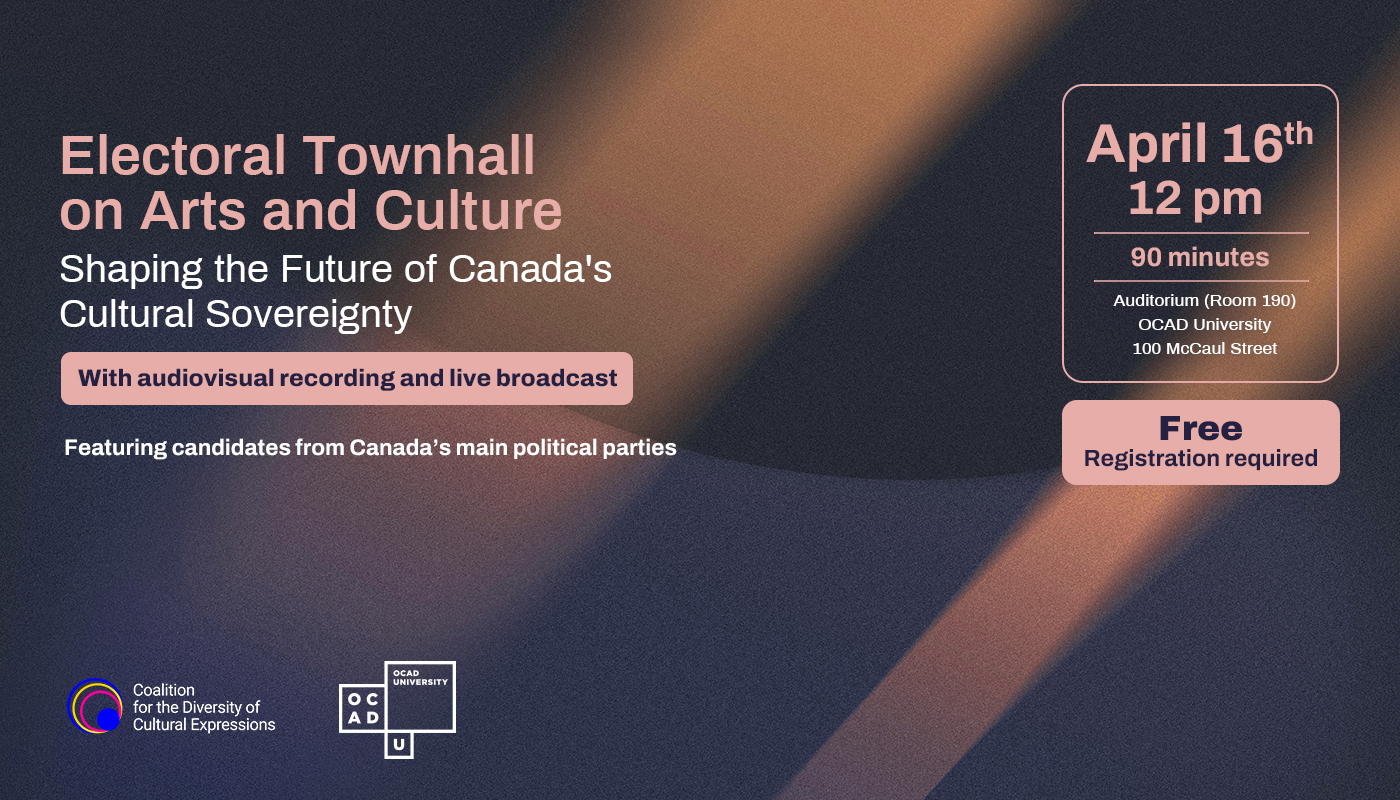 Electoral Townhall on Arts and Culture

Shaping the Future of Canada's Cultural Sovereignty

With audiovisual recording and live broadcast

Featuring candidates from Canada's main political parties

April 16$^{th}$
12 pm

90 minutes

Auditorium (Room 190)
OCAD University
100 McCaul Street

Free
Registration required

Coalition for the Diversity of Cultural Expressions

OCAD UNIVERSITY
O C A D U